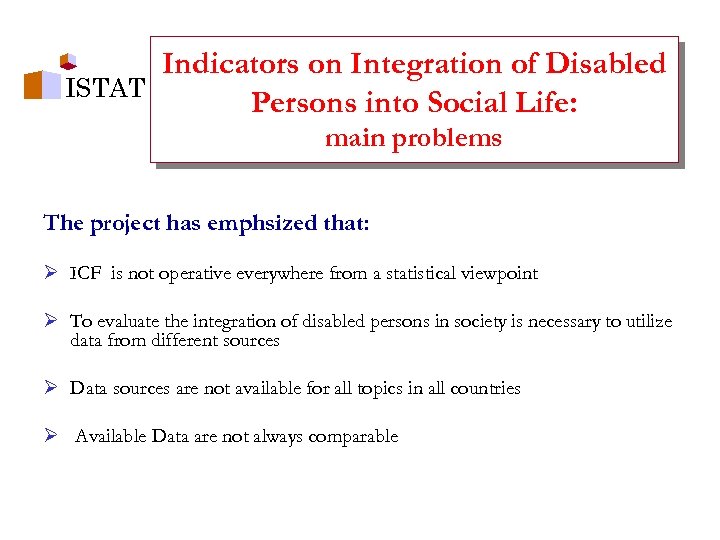 ISTAT

Indicators on Integration of Disabled Persons into Social Life:
main problems

The project has emphsized that:

➢ ICF is not operative everywhere from a statistical viewpoint

➢ To evaluate the integration of disabled persons in society is necessary to utilize data from different sources

➢ Data sources are not available for all topics in all countries

➢ Available Data are not always comparable